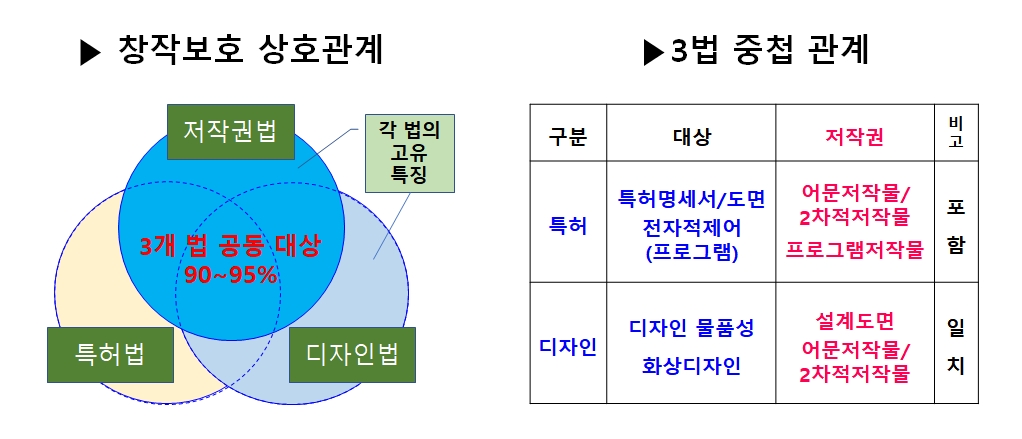 ▶ 창작보호 상호관계

저작권법

각 법의 고유 특징

3개 법 공동 대상 90~95%

특허법

디자인법

▶3법 중첩 관계

| 구분 | 대상 | 저작권 | 비고 |
|---|---|---|---|
| 특허 | 특허명세서/도면 전자적제어 (프로그램) | 어문저작물/ 2차적저작물 프로그램저작물 | 포함 |
| 디자인 | 디자인 물품성 화상디자인 | 설계도면 어문저작물/ 2차적저작물 | 일치 |